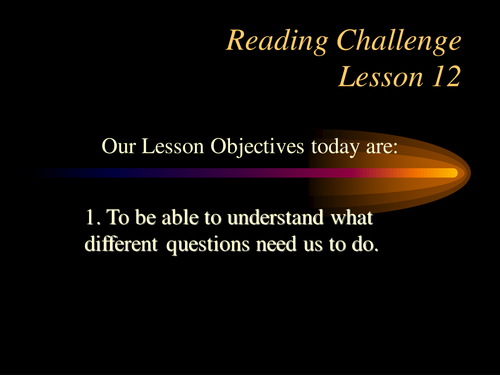 Reading Challenge
Lesson 12

Our Lesson Objectives today are:

1. To be able to understand what different questions need us to do.